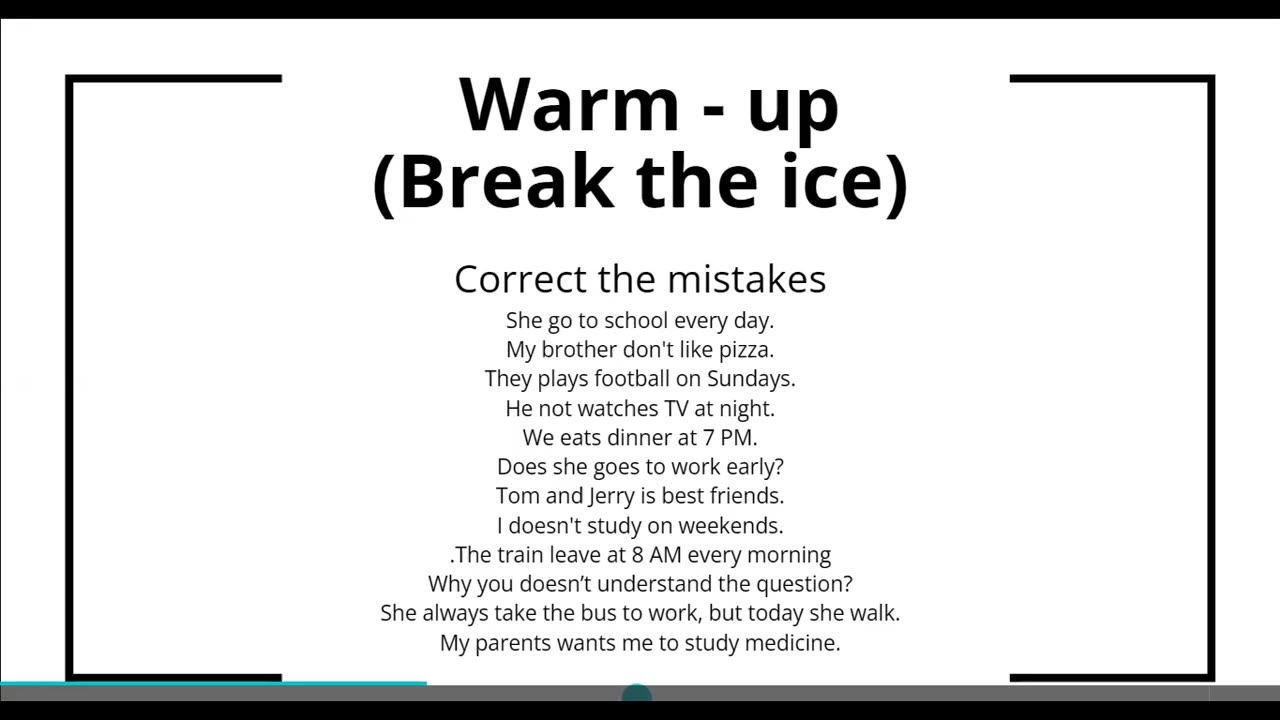 Warm - up
(Break the ice)

Correct the mistakes

She go to school every day.
My brother don't like pizza.
They plays football on Sundays.
He not watches TV at night.
We eats dinner at 7 PM.
Does she goes to work early?
Tom and Jerry is best friends.
I doesn't study on weekends.
.The train leave at 8 AM every morning
Why you doesn’t understand the question?
She always take the bus to work, but today she walk.
My parents wants me to study medicine.